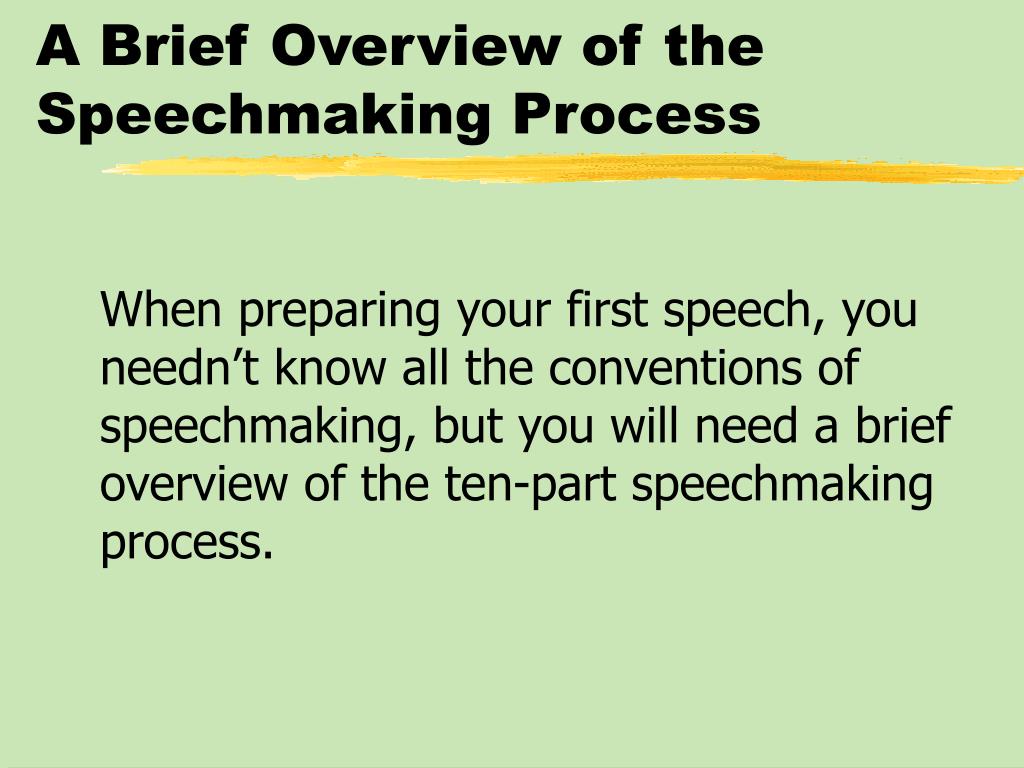 A Brief Overview of the Speechmaking Process

When preparing your first speech, you needn’t know all the conventions of speechmaking, but you will need a brief overview of the ten-part speechmaking process.